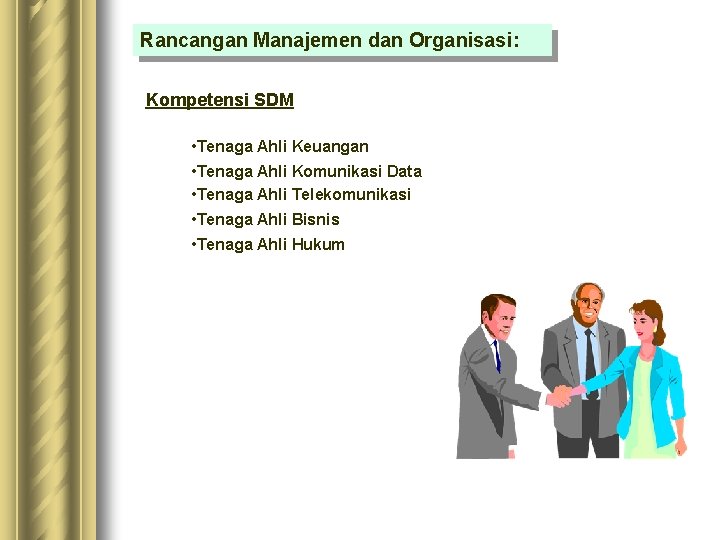 Rancangan Manajemen dan Organisasi:

Kompetensi SDM

•Tenaga Ahli Keuangan
•Tenaga Ahli Komunikasi Data
•Tenaga Ahli Telekomunikasi
•Tenaga Ahli Bisnis
•Tenaga Ahli Hukum